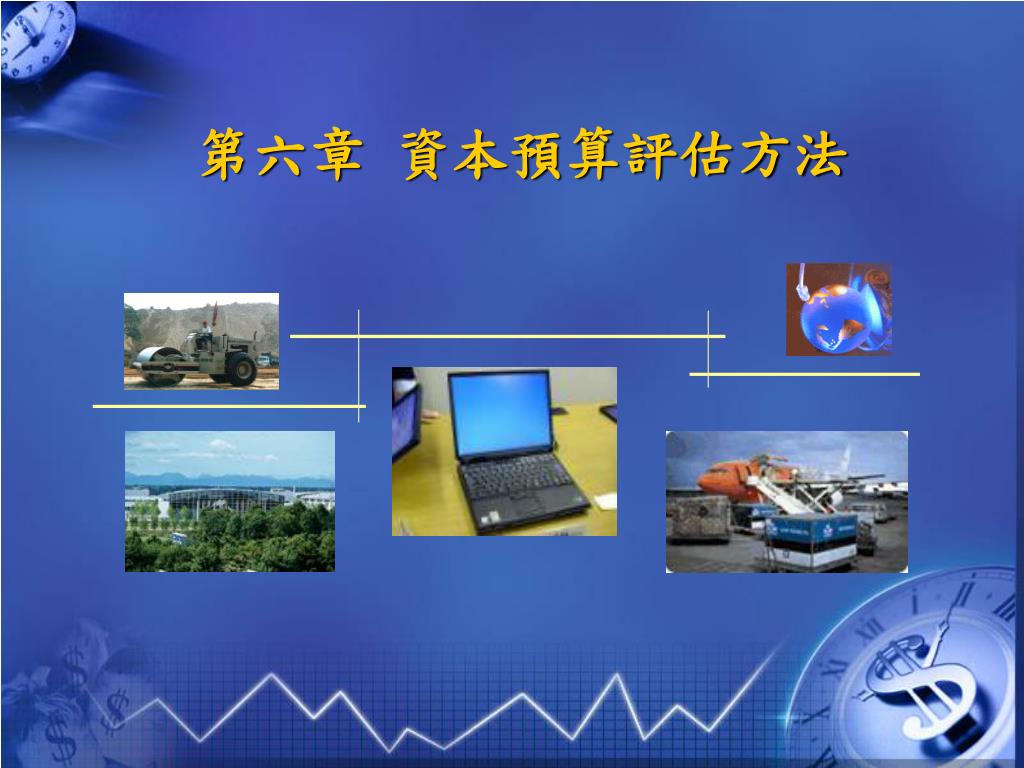 第六章  資本預算評估方法